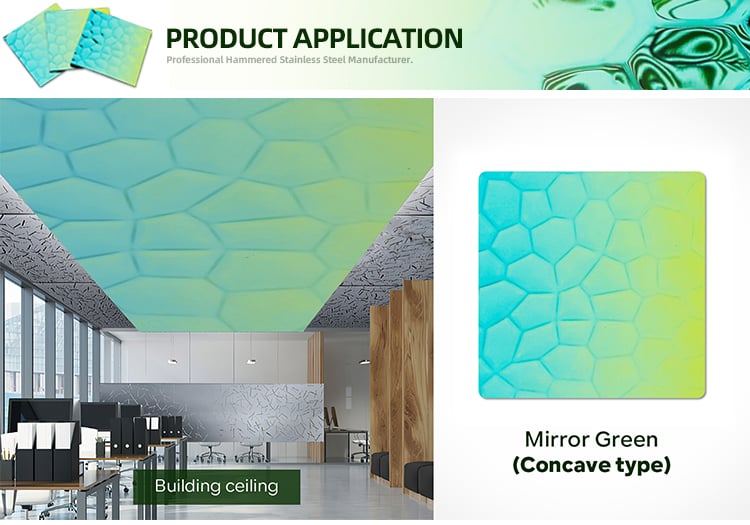 PRODUCT APPLICATION
Professional Hammered Stainless Steel Manufacturer.

Building ceiling

Mirror Green
(Concave type)